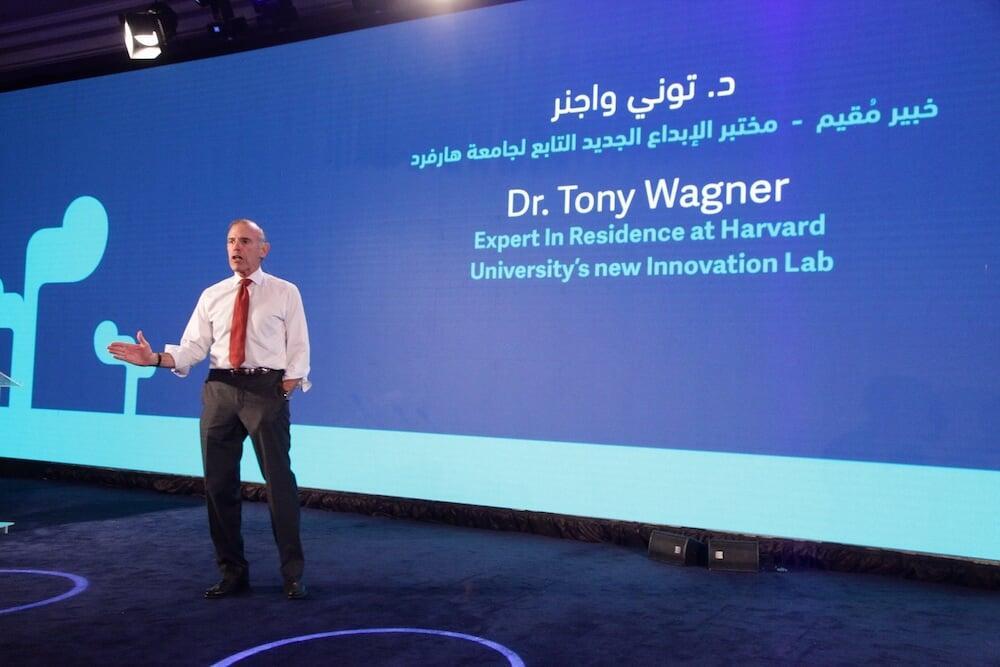 د. توني واجنر
خبير مُقيم - مختبر الإبداع الجديد التابع لجامعة هارفرد

Dr. Tony Wagner
Expert In Residence at Harvard University's new Innovation Lab